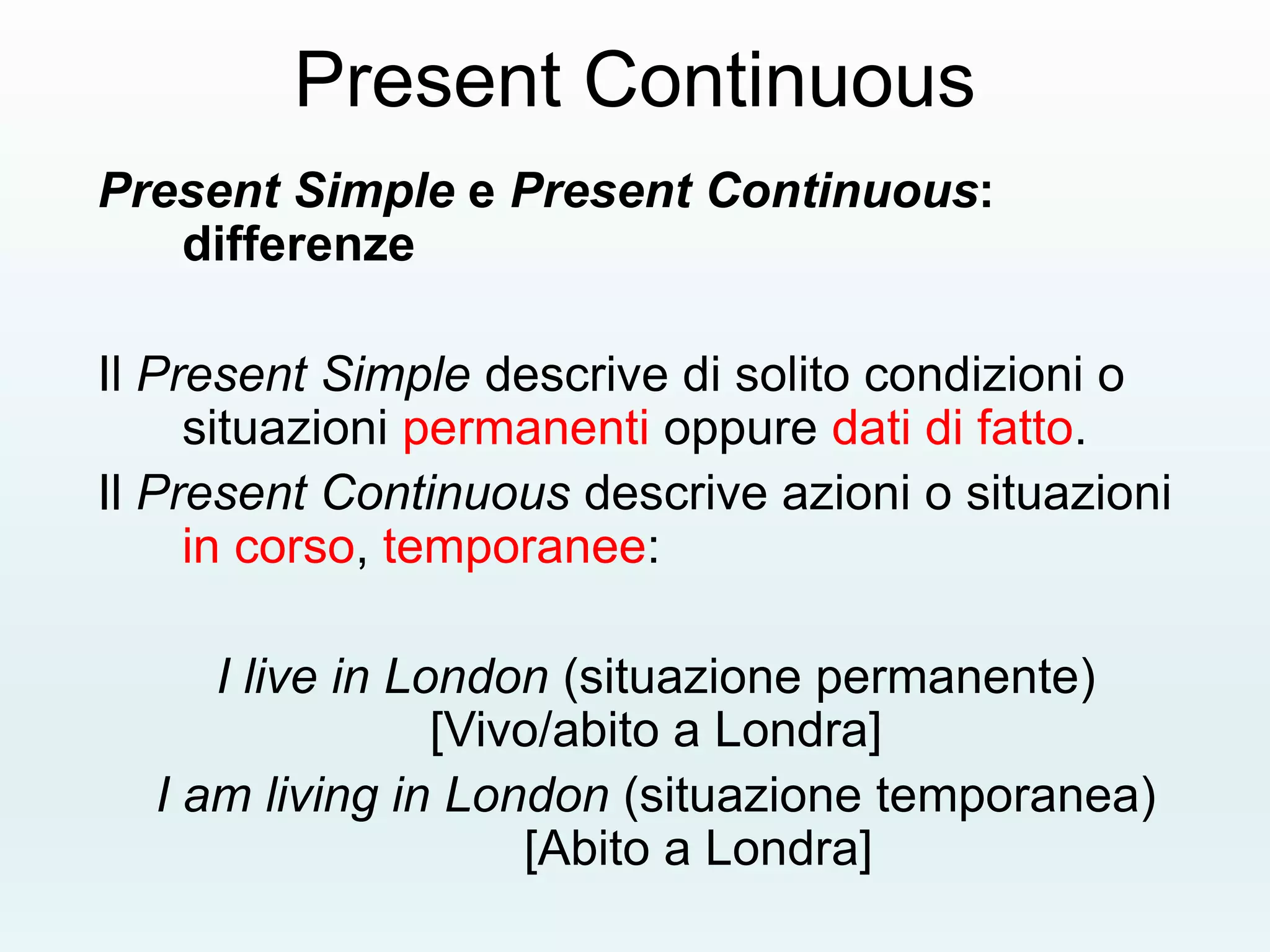 Present Continuous

Present Simple e Present Continuous: differenze

Il Present Simple descrive di solito condizioni o situazioni permanenti oppure dati di fatto.

Il Present Continuous descrive azioni o situazioni in corso, temporanee:

I live in London (situazione permanente)
[Vivo/abito a Londra]

I am living in London (situazione temporanea)
[Abito a Londra]